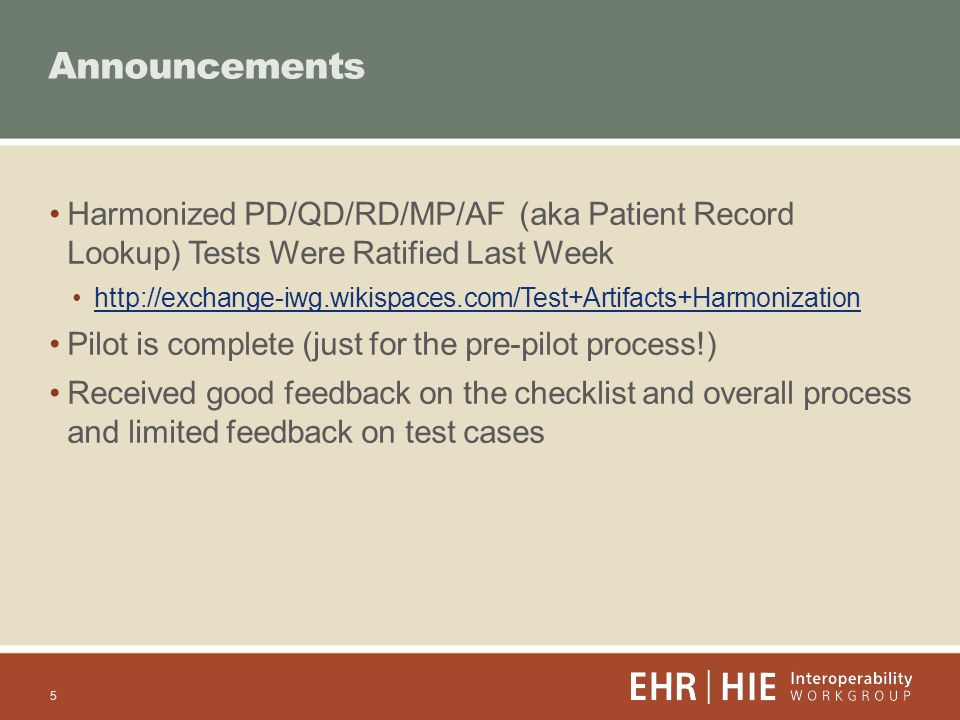 Announcements

• Harmonized PD/QD/RD/MP/AF (aka Patient Record Lookup) Tests Were Ratified Last Week

• http://exchange-iwg.wikispaces.com/Test+Artifacts+Harmonization

• Pilot is complete (just for the pre-pilot process!)

• Received good feedback on the checklist and overall process and limited feedback on test cases

5

EHR | HIE Interoperability WORKGROUP